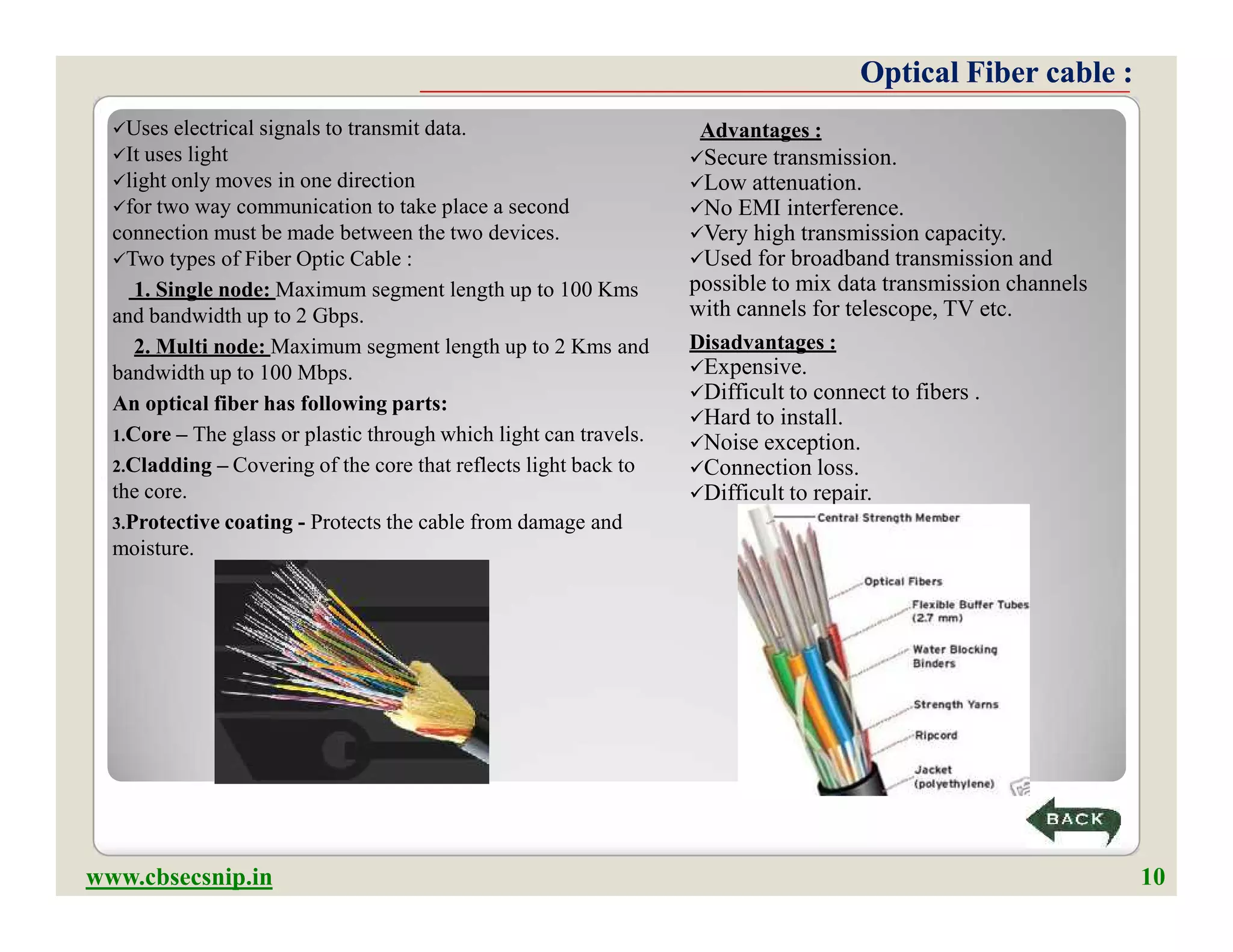 Optical Fiber cable :

✓Uses electrical signals to transmit data.
✓It uses light
✓light only moves in one direction
✓for two way communication to take place a second connection must be made between the two devices.
✓Two types of Fiber Optic Cable :

1. Single node: Maximum segment length up to 100 Kms and bandwidth up to 2 Gbps.

2. Multi node: Maximum segment length up to 2 Kms and bandwidth up to 100 Mbps.

An optical fiber has following parts:

1.Core – The glass or plastic through which light can travels.

2.Cladding – Covering of the core that reflects light back to the core.

3.Protective coating - Protects the cable from damage and moisture.

Advantages :
✓Secure transmission.
✓Low attenuation.
✓No EMI interference.
✓Very high transmission capacity.
✓Used for broadband transmission and possible to mix data transmission channels with cannels for telescope, TV etc.

Disadvantages :
✓Expensive.
✓Difficult to connect to fibers .
✓Hard to install.
✓Noise exception.
✓Connection loss.
✓Difficult to repair.

Central Strength Member
Optical Fibers
Flexible Buffer Tubes (2.7 mm)
Water Blocking Binders
Strength Yarns
Ripcord
Jacket (polyethylene)

BACK

www.cbsecsnip.in

10